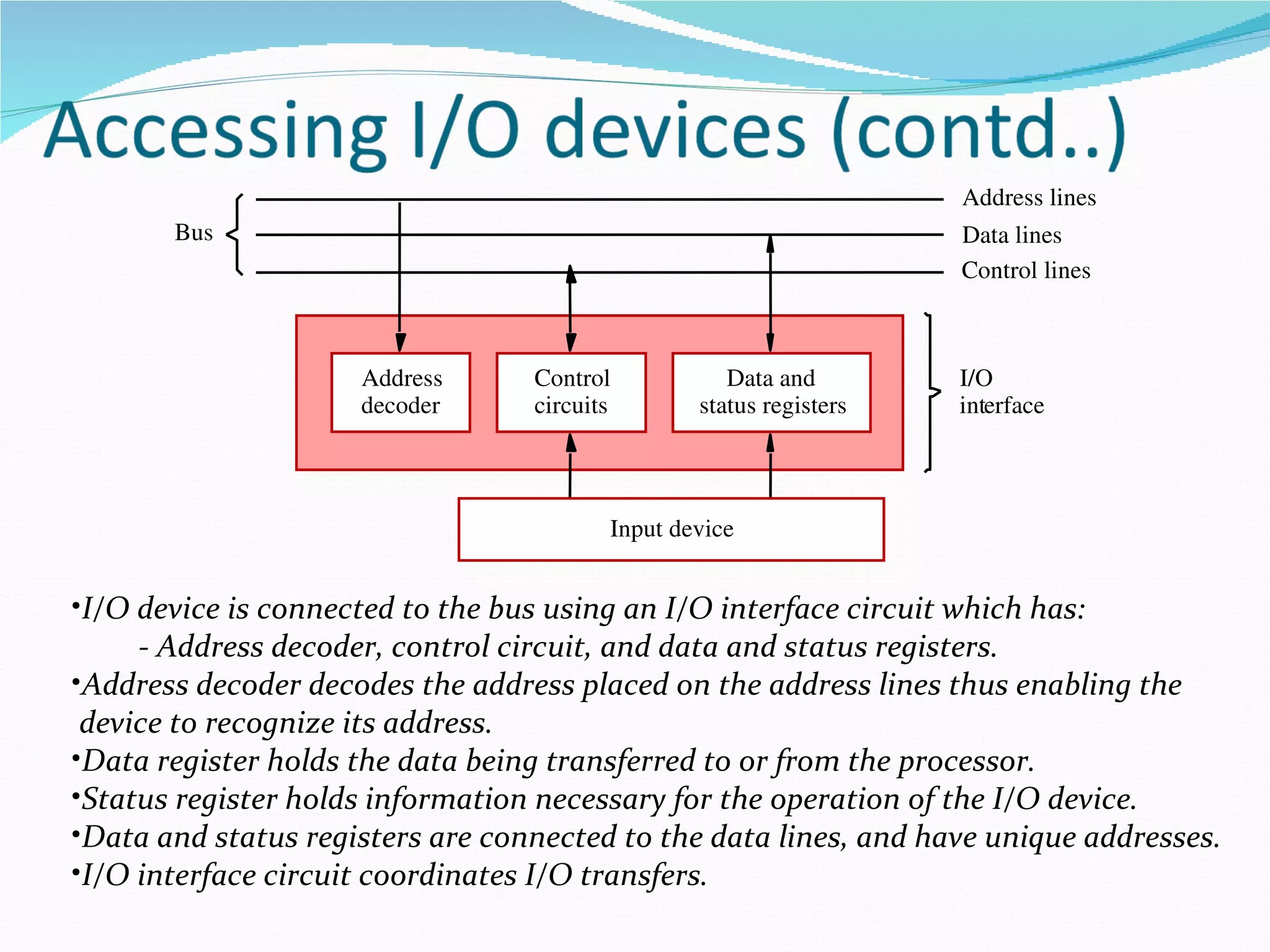 Accessing I/O devices (contd..)

Bus

Address lines

Data lines

Control lines

Address decoder

Control circuits

Data and status registers

I/O interface

Input device

•I/O device is connected to the bus using an I/O interface circuit which has:
- Address decoder, control circuit, and data and status registers.
•Address decoder decodes the address placed on the address lines thus enabling the device to recognize its address.
•Data register holds the data being transferred to or from the processor.
•Status register holds information necessary for the operation of the I/O device.
•Data and status registers are connected to the data lines, and have unique addresses.
•I/O interface circuit coordinates I/O transfers.